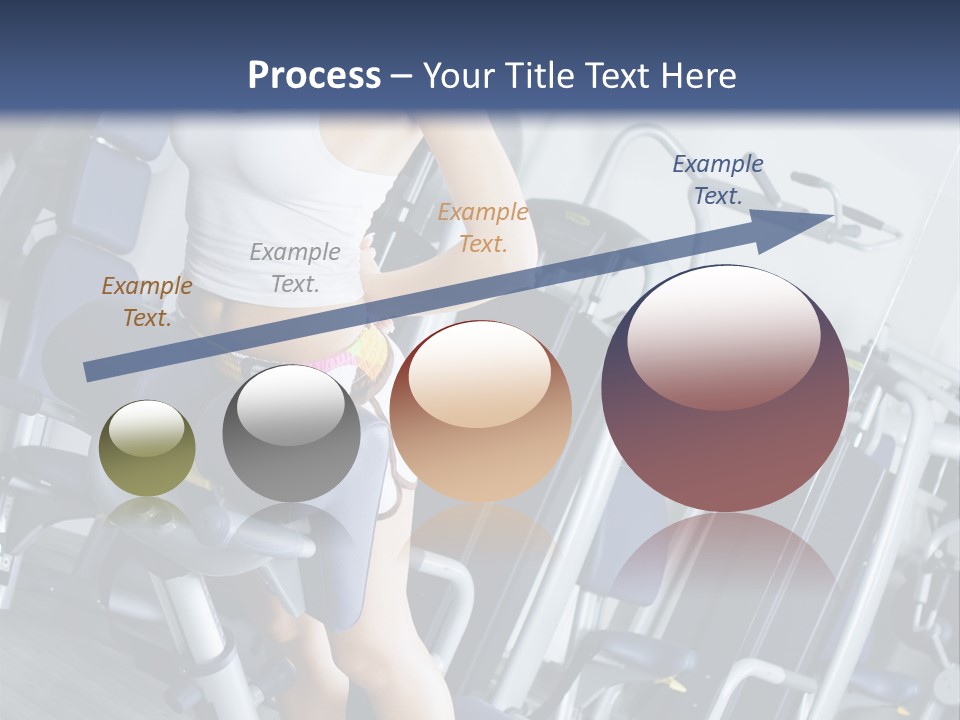 Process – Your Title Text Here

Example Text.

Example Text.

Example Text.

Example Text.